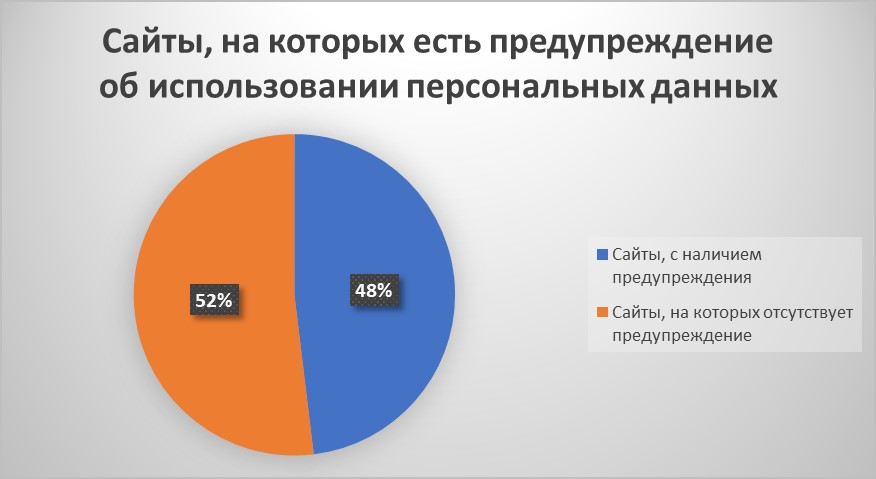 Сайты, на которых есть предупреждение об использовании персональных данных

52%

48%

Сайты, с наличием предупреждения

Сайты, на которых отсутствует предупреждение